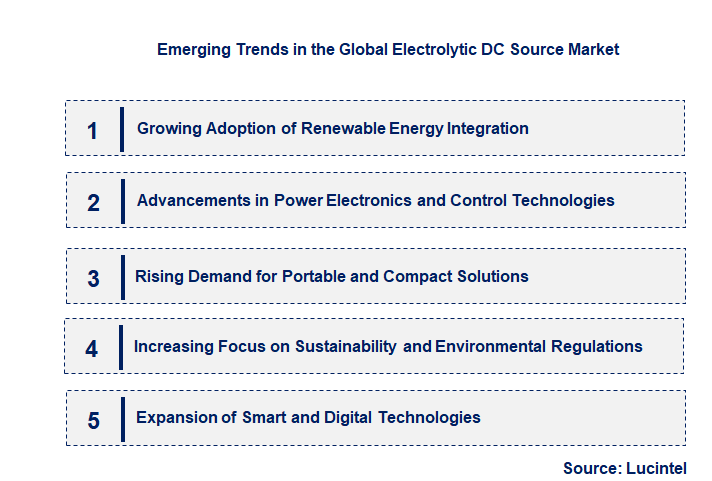 Emerging Trends in the Global Electrolytic DC Source Market

1 Growing Adoption of Renewable Energy Integration

2 Advancements in Power Electronics and Control Technologies

3 Rising Demand for Portable and Compact Solutions

4 Increasing Focus on Sustainability and Environmental Regulations

5 Expansion of Smart and Digital Technologies

Source: Lucintel